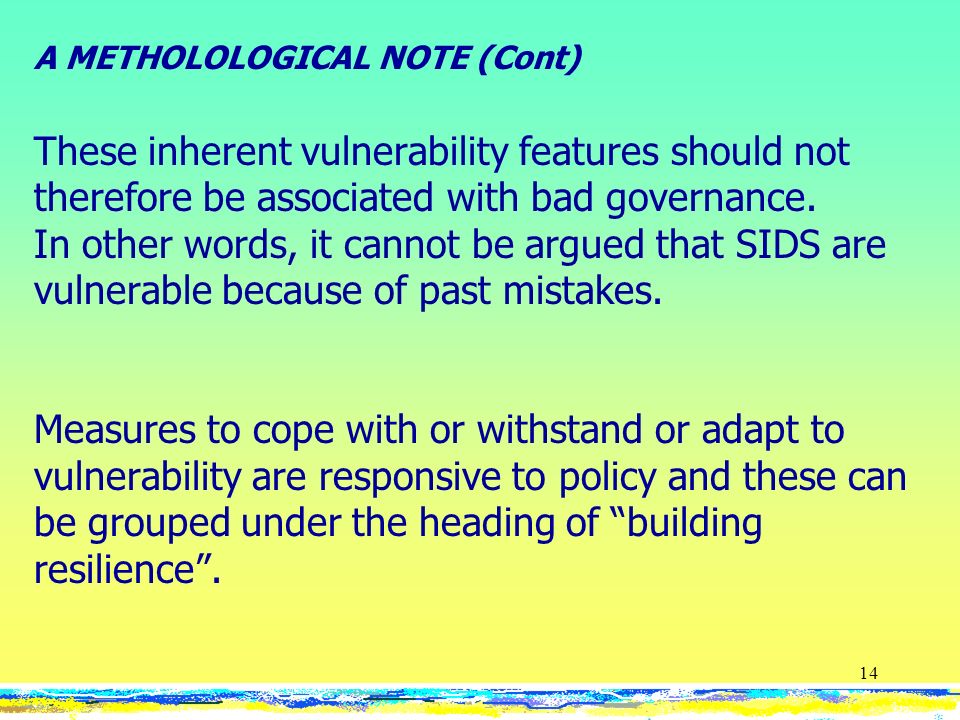 A METHOLOLOGICAL NOTE (Cont)

These inherent vulnerability features should not therefore be associated with bad governance.
In other words, it cannot be argued that SIDS are vulnerable because of past mistakes.

Measures to cope with or withstand or adapt to vulnerability are responsive to policy and these can be grouped under the heading of “building resilience”.

14